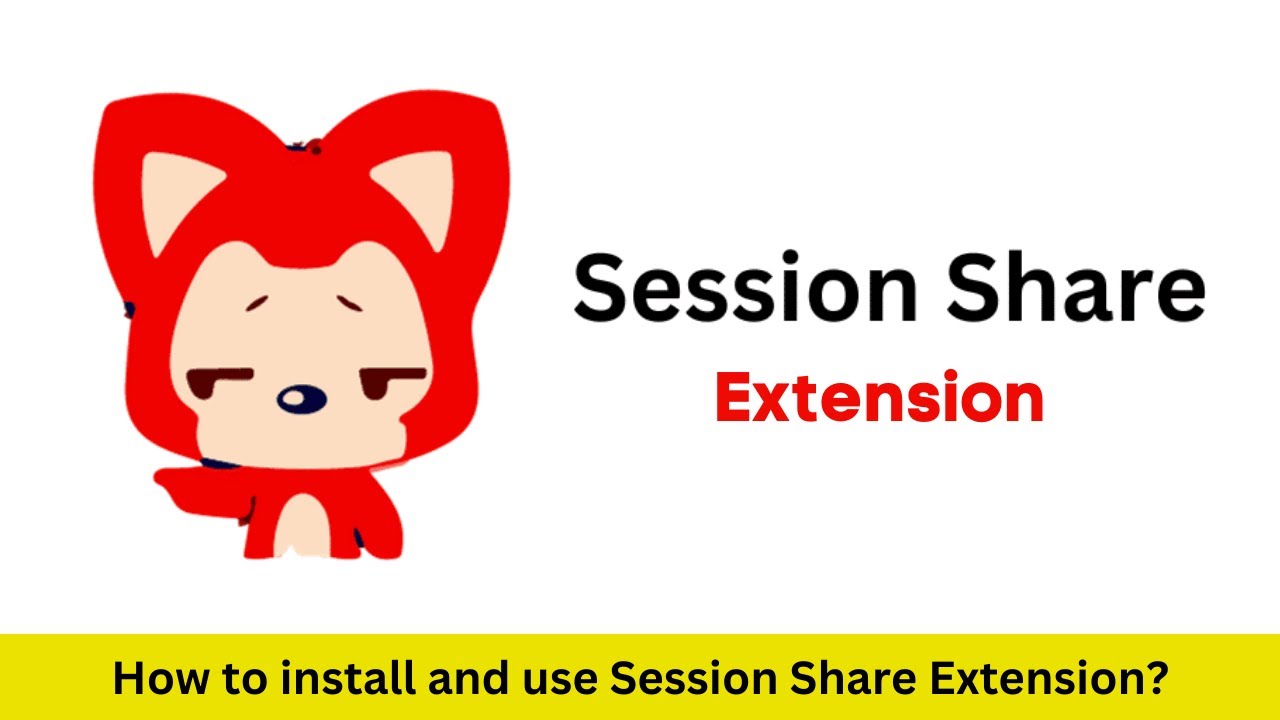 Session Share
Extension

How to install and use Session Share Extension?